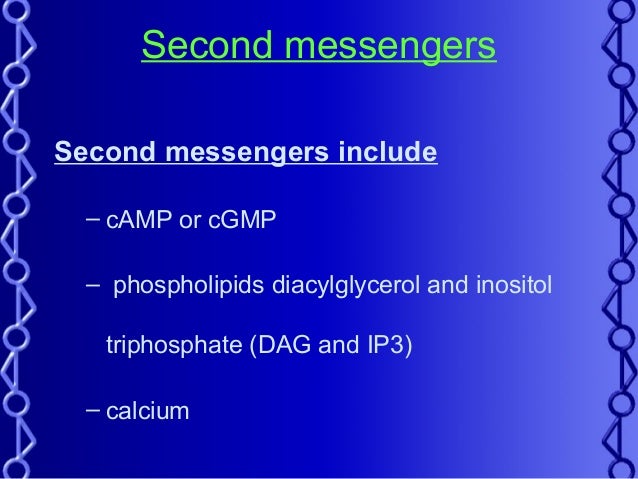 Second messengers

Second messengers include

– cAMP or cGMP

– phospholipids diacylglycerol and inositol triphosphate (DAG and IP3)

– calcium